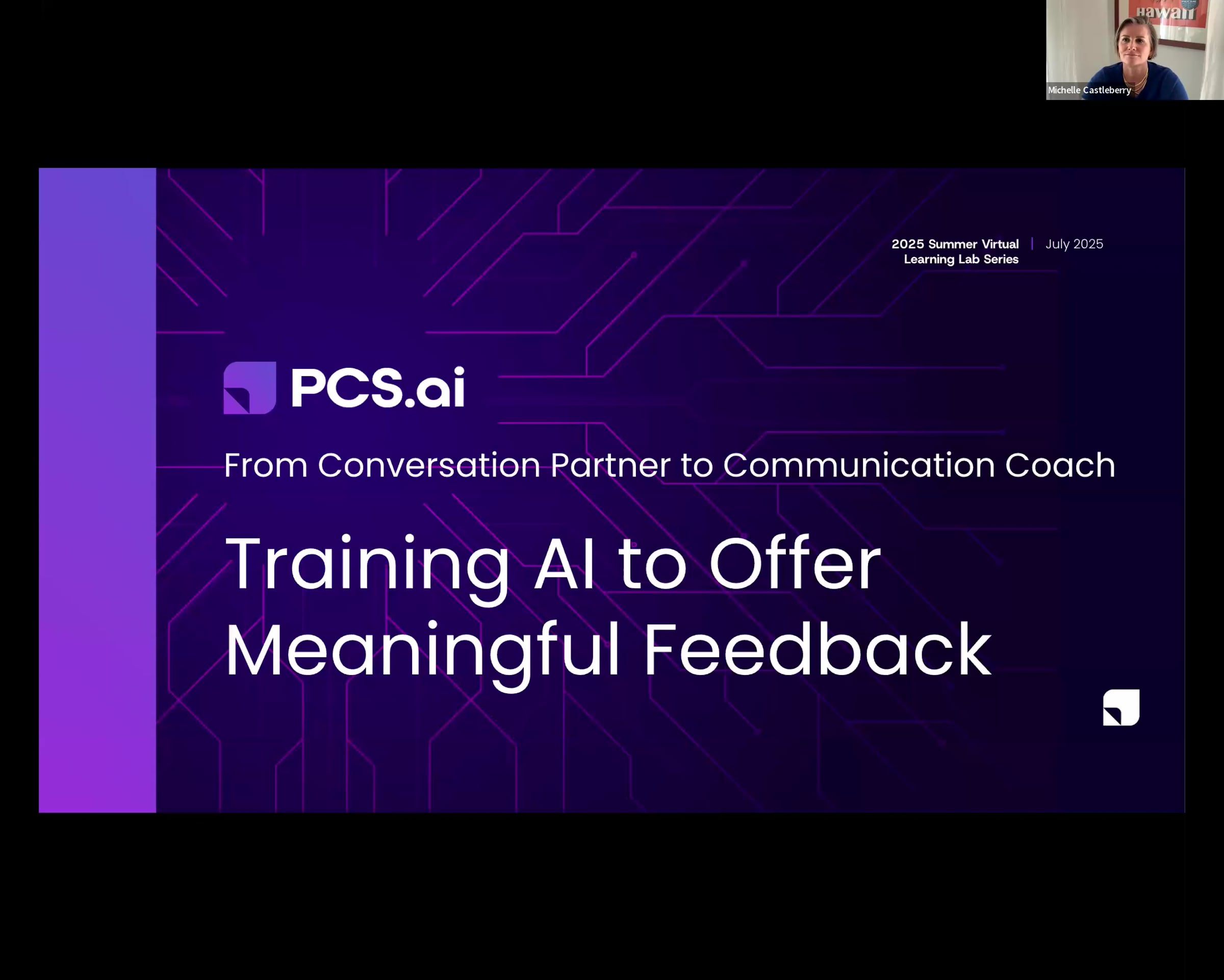 Hawaii

Michelle Castleberry

2025 Summer Virtual Learning Lab Series | July 2025

PCS.ai

From Conversation Partner to Communication Coach

Training AI to Offer Meaningful Feedback